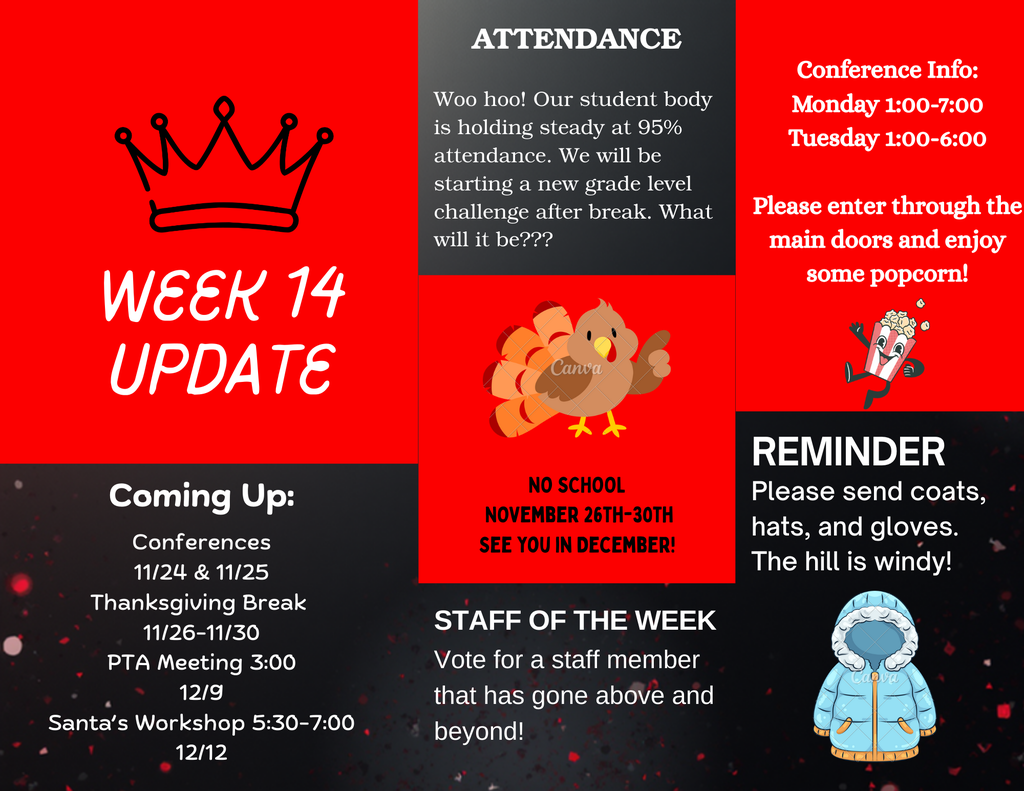 WEEK 14 UPDATE

Coming Up:
Conferences
11/24 & 11/25
Thanksgiving Break
11/26-11/30
PTA Meeting 3:00
12/9
Santa's Workshop 5:30-7:00
12/12

ATTENDANCE

Woo hoo! Our student body is holding steady at 95% attendance. We will be starting a new grade level challenge after break. What will it be???

Canva

NO SCHOOL
NOVEMBER 26TH-30TH
SEE YOU IN DECEMBER!

STAFF OF THE WEEK
Vote for a staff member that has gone above and beyond!

Conference Info:
Monday 1:00-7:00
Tuesday 1:00-6:00

Please enter through the main doors and enjoy some popcorn!

REMINDER
Please send coats, hats, and gloves. The hill is windy!

Canva